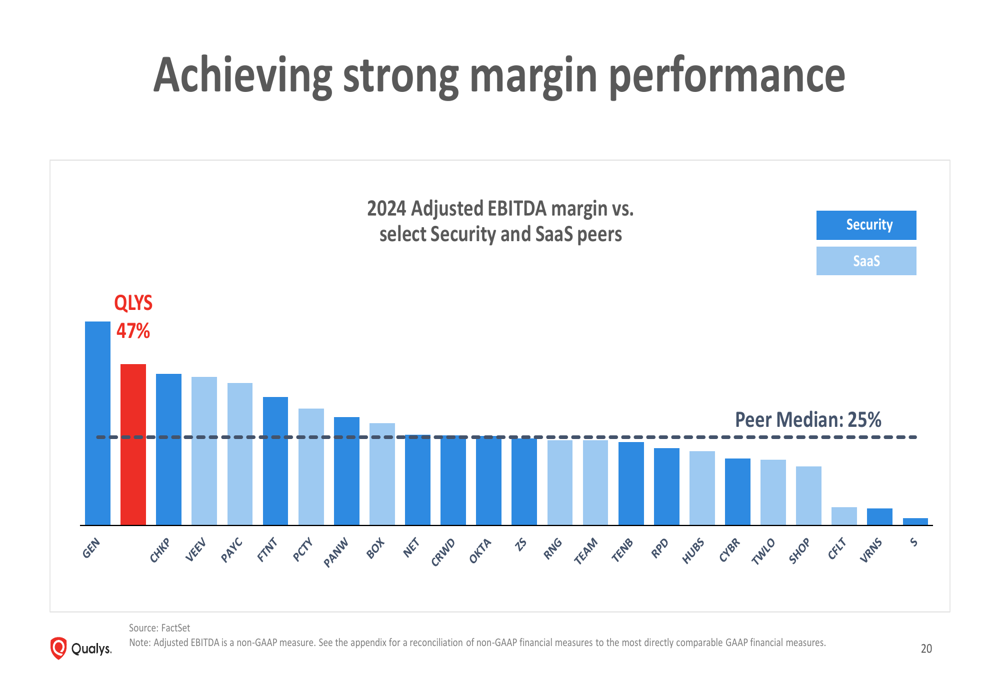 Achieving strong margin performance

2024 Adjusted EBITDA margin vs. select Security and SaaS peers

Security
SaaS

QLYS
47%

Peer Median: 25%

GEN
CHKP
VEEV
PAYC
FTNT
PCTY
PANW
BOX
NET
CRWD
OKTA
ZS
RNG
TEAM
TENB
RPD
HUBS
CYBR
TWLO
SHOP
CFLT
VRNS
S

Source: FactSet
Note: Adjusted EBITDA is a non-GAAP measure. See the appendix for a reconciliation of non-GAAP financial measures to the most directly comparable GAAP financial measures.

Qualys.

20